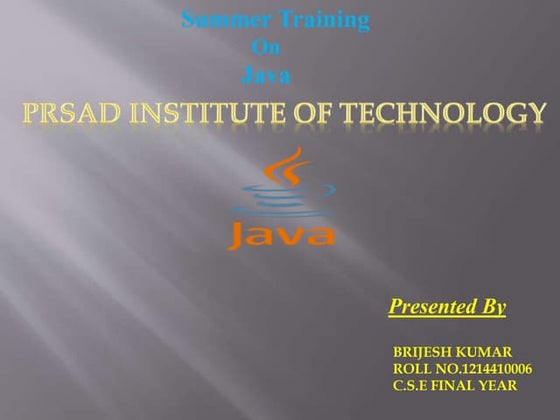 Summer Training
On
Java

PRSAD INSTITUTE OF TECHNOLOGY

Java

Presented By

BRIJESH KUMAR
ROLL NO.1214410006
C.S.E FINAL YEAR